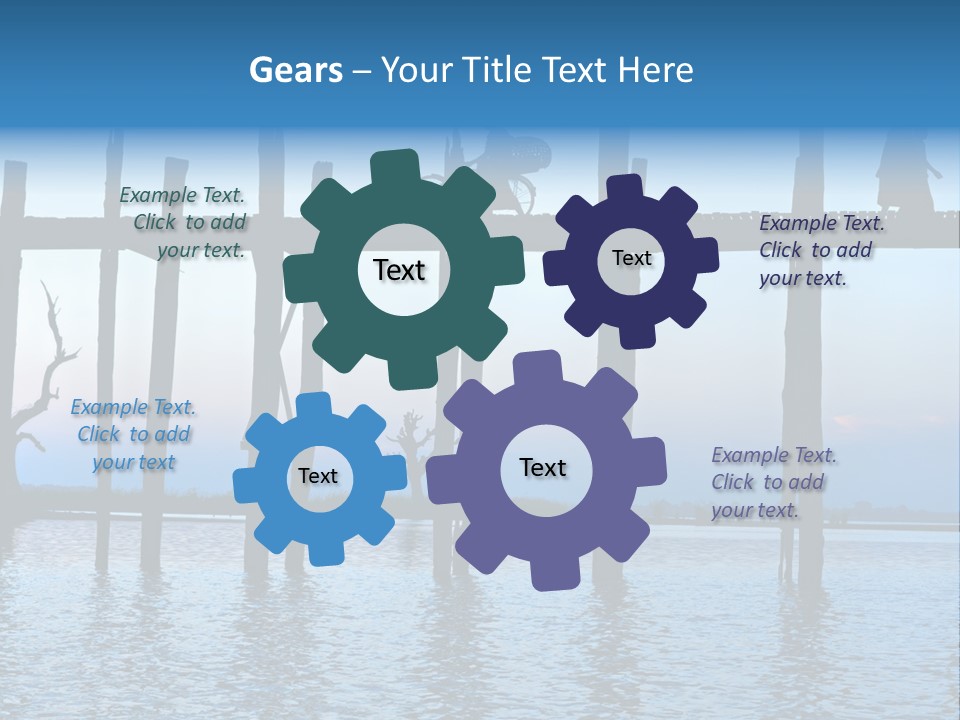 Gears – Your Title Text Here

Example Text. Click to add your text.

Text

Text

Example Text. Click to add your text.

Example Text. Click to add your text

Text

Text

Example Text. Click to add your text.